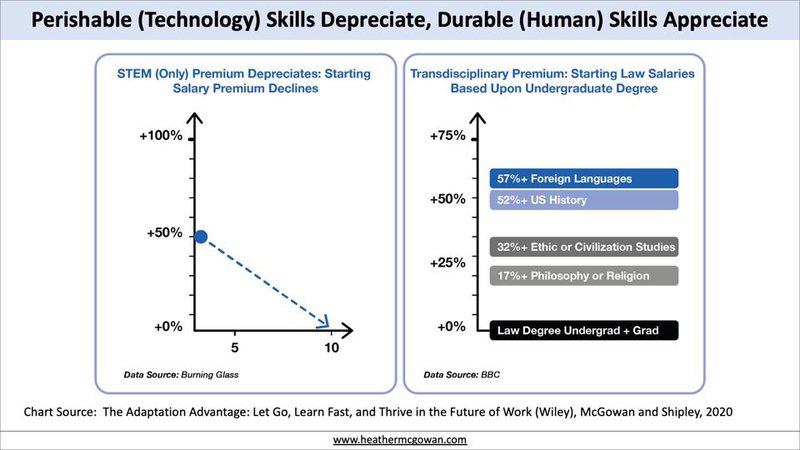 Perishable (Technology) Skills Depreciate, Durable (Human) Skills Appreciate

STEM (Only) Premium Depreciates: Starting Salary Premium Declines

+100%

+50%

+0%

5

10

Data Source: Burning Glass

Transdisciplinary Premium: Starting Law Salaries Based Upon Undergraduate Degree

+75%

+50%

+25%

+0%

57%+ Foreign Languages

52%+ US History

32%+ Ethic or Civilization Studies

17%+ Philosophy or Religion

Law Degree Undergrad + Grad

Data Source: BBC

Chart Source: The Adaptation Advantage: Let Go, Learn Fast, and Thrive in the Future of Work (Wiley), McGowan and Shipley, 2020

www.heathermcgowan.com